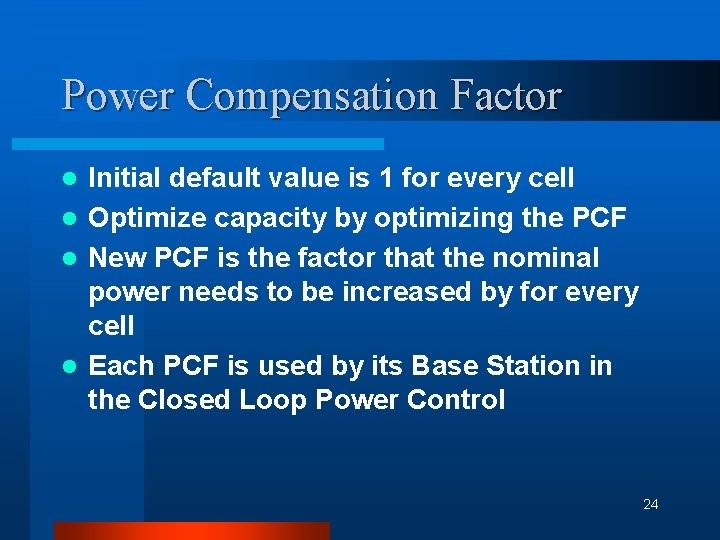 Power Compensation Factor

- Initial default value is 1 for every cell
- Optimize capacity by optimizing the PCF
- New PCF is the factor that the nominal power needs to be increased by for every cell
- Each PCF is used by its Base Station in the Closed Loop Power Control

24